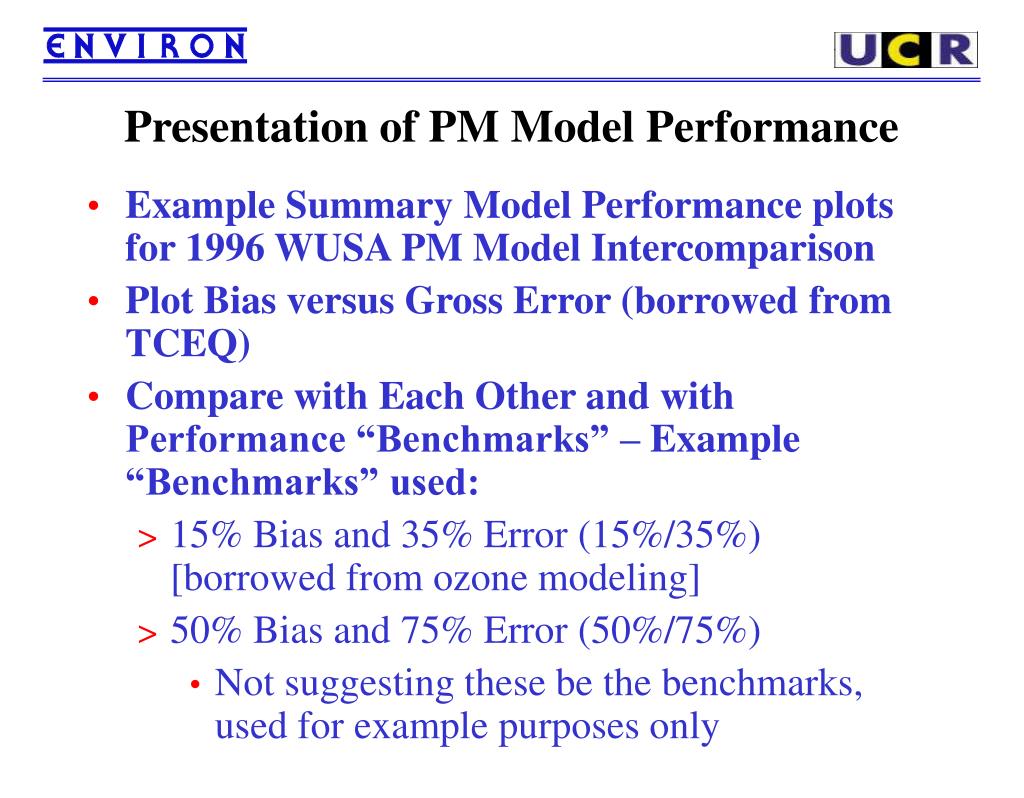 ENVIRON

UCR

Presentation of PM Model Performance

• Example Summary Model Performance plots for 1996 WUSA PM Model Intercomparison
• Plot Bias versus Gross Error (borrowed from TCEQ)
• Compare with Each Other and with Performance “Benchmarks” – Example “Benchmarks” used:
> 15% Bias and 35% Error (15%/35%) [borrowed from ozone modeling]
> 50% Bias and 75% Error (50%/75%)
• Not suggesting these be the benchmarks, used for example purposes only